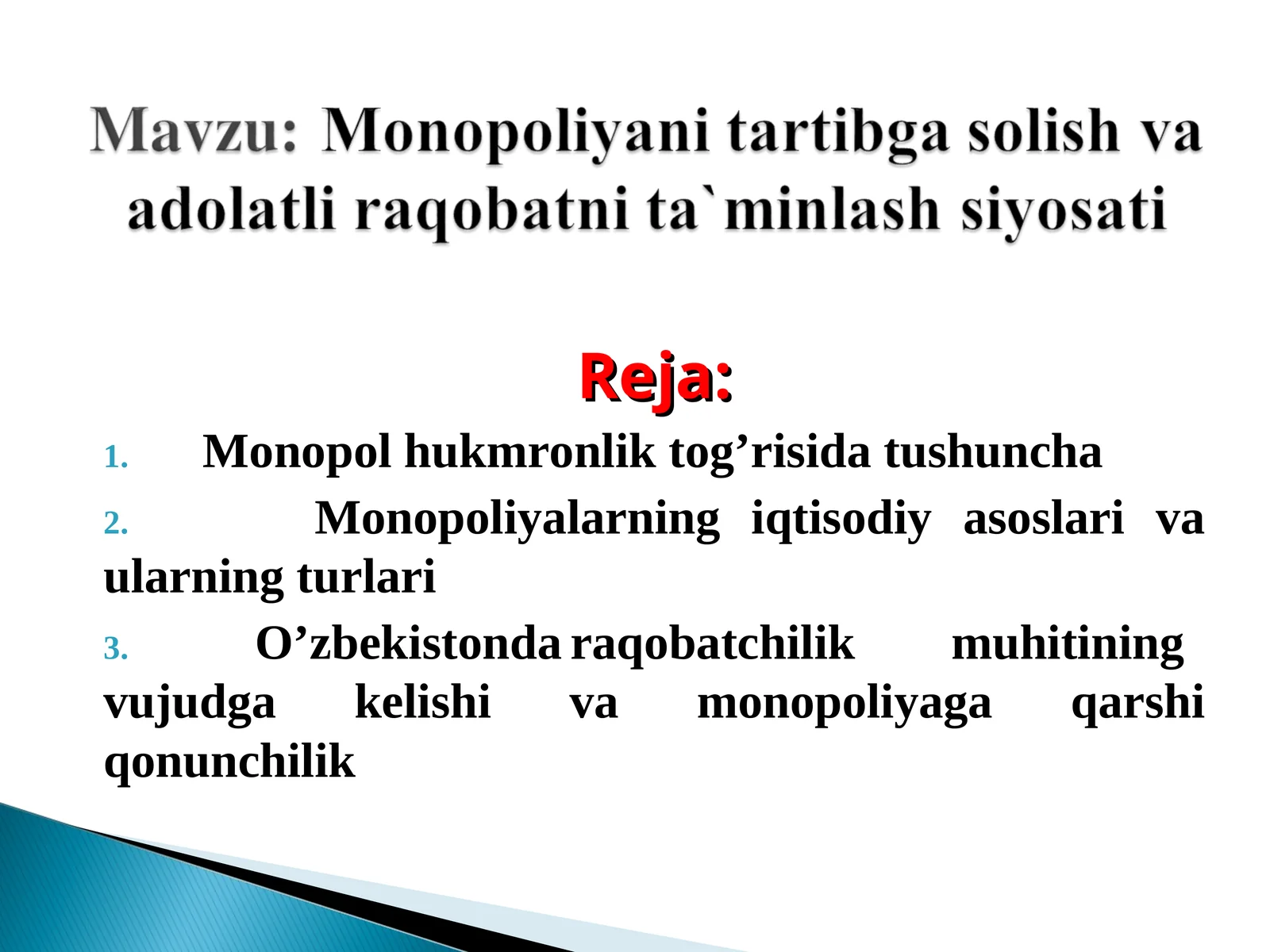 Mavzu: Monopoliyani tartibga solish va adolatli raqobatni ta`minlash siyosati

Reja:

1. Monopol hukmronlik tog’risida tushuncha

2. Monopoliyalarning iqtisodiy asoslari va ularning turlari

3. O’zbekistonda raqobatchilik muhitining vujudga kelishi va monopoliyaga qarshi qonunchilik